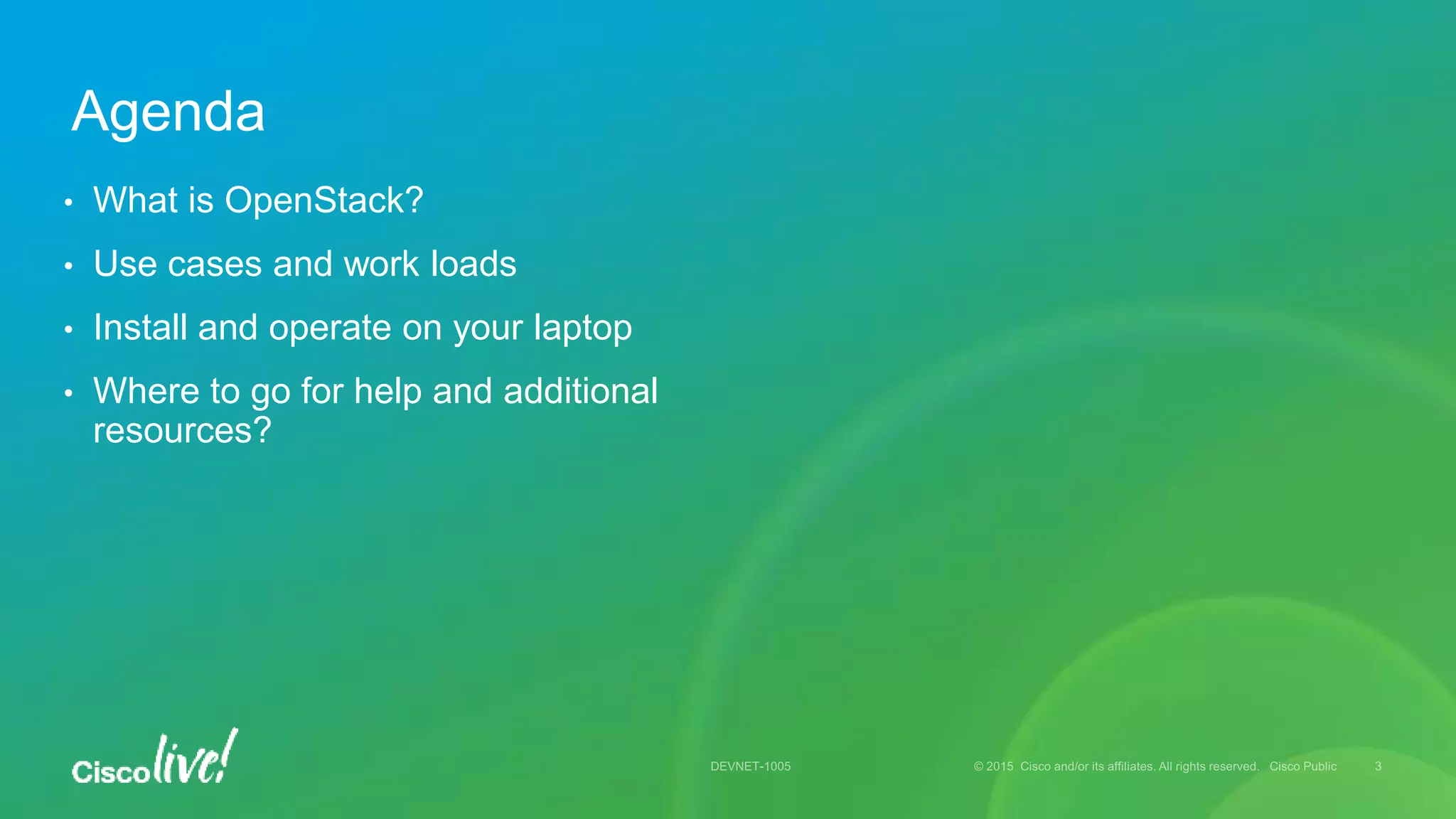 Agenda

• What is OpenStack?

• Use cases and work loads

• Install and operate on your laptop

• Where to go for help and additional resources?

Cisco live!

DEVNET-1005

© 2015 Cisco and/or its affiliates. All rights reserved. Cisco Public

3